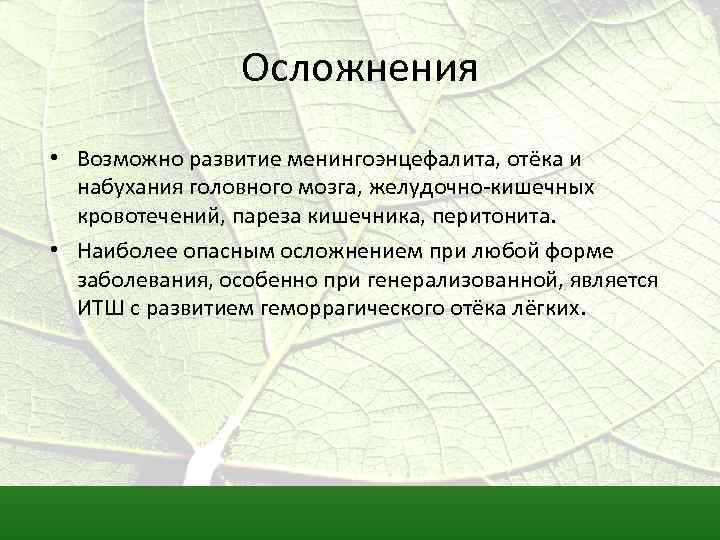 Осложнения

• Возможно развитие менингоэнцефалита, отёка и набухания головного мозга, желудочно-кишечных кровотечений, пареза кишечника, перитонита.

• Наиболее опасным осложнением при любой форме заболевания, особенно при генерализованной, является ИТШ с развитием геморрагического отёка лёгких.